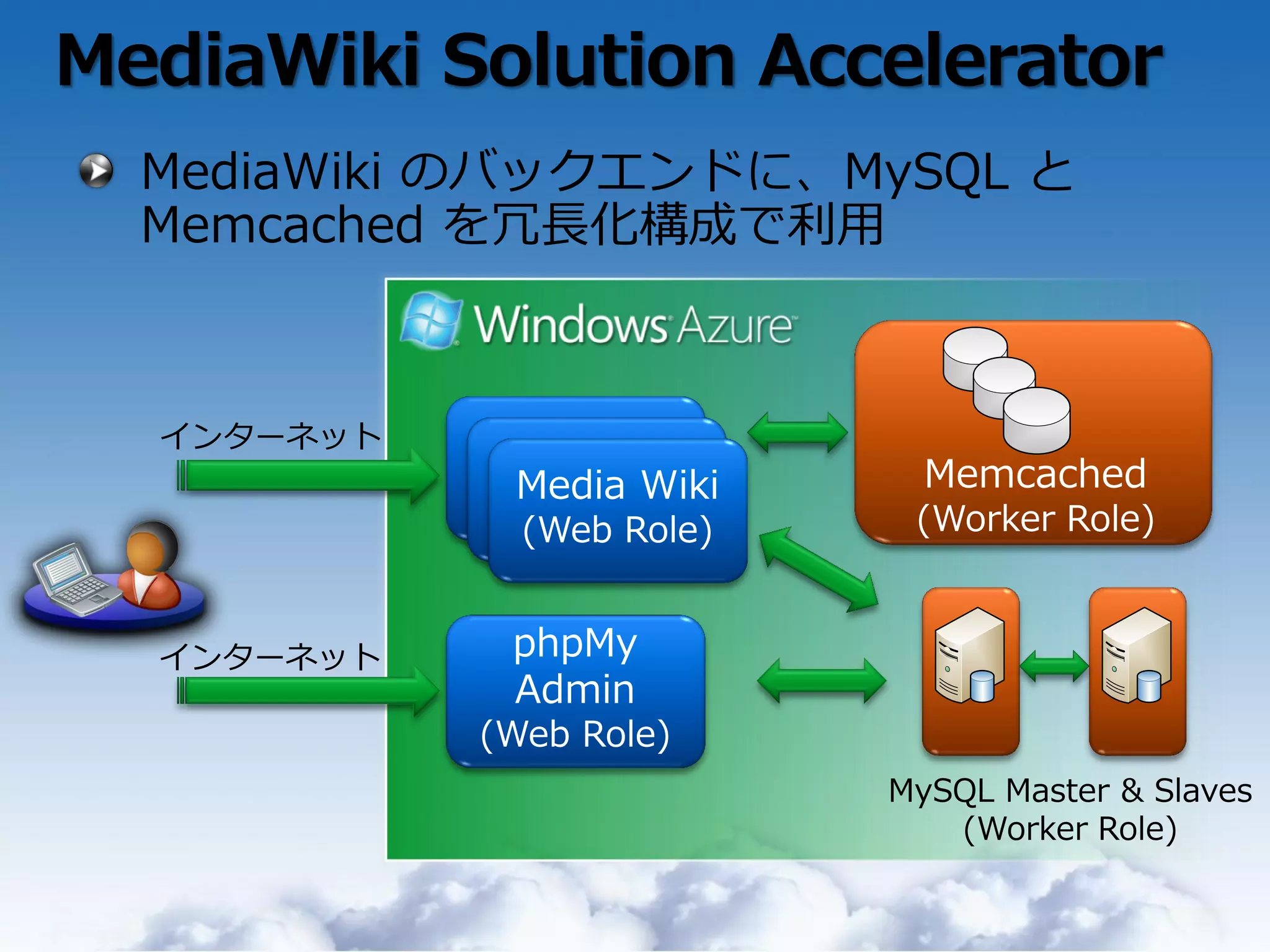 MediaWiki Solution Accelerator

MediaWiki のバックエンドに、MySQL と Memcached を冗長化構成で利用

Windows Azure

インターネット

Media Wiki
(Web Role)

Memcached
(Worker Role)

インターネット

phpMy
Admin
(Web Role)

MySQL Master & Slaves
(Worker Role)